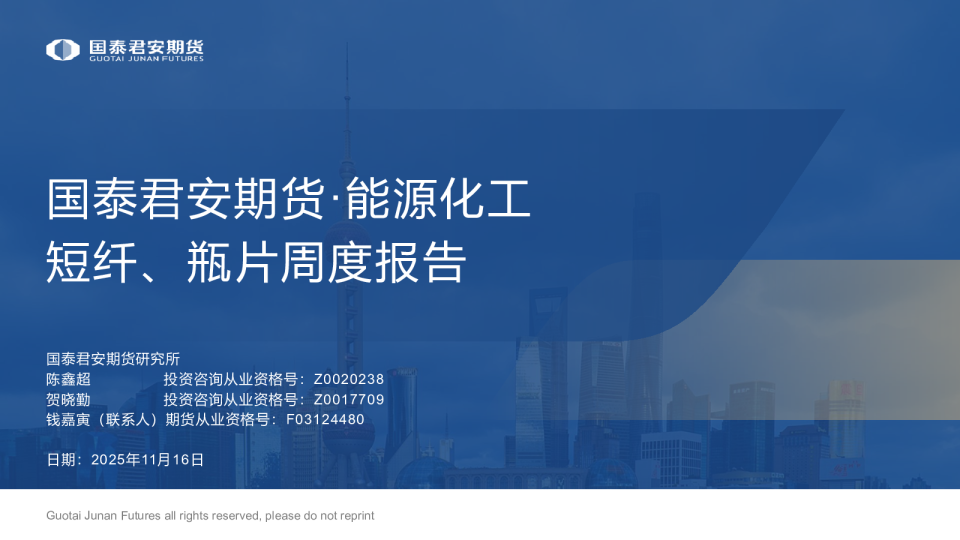 国泰君安期货
GUOTAI JUNAN FUTURES

国泰君安期货·能源化工
短纤、瓶片周度报告

国泰君安期货研究所
陈鑫超 投资咨询从业资格号：Z0020238
贺晓勤 投资咨询从业资格号：Z0017709
钱嘉寅（联系人）期货从业资格号：F03124480

日期：2025年11月16日

Guotai Junan Futures all rights reserved, please do not reprint